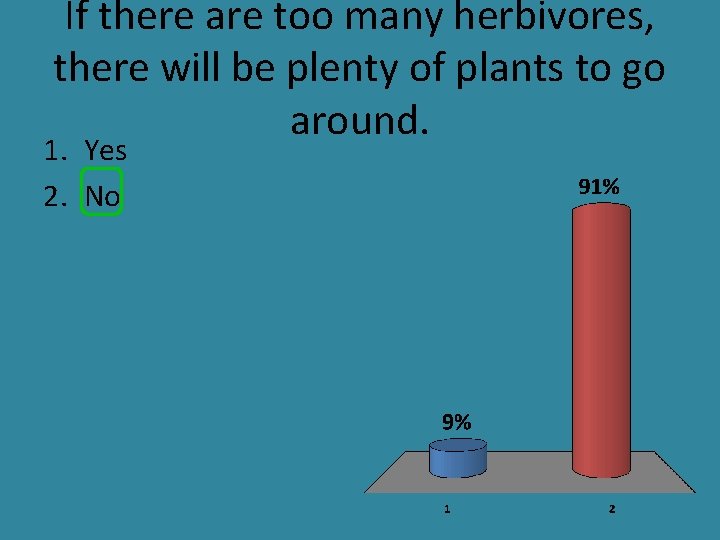 If there are too many herbivores, there will be plenty of plants to go around.

1. Yes
2. No

9%
91%
1
2